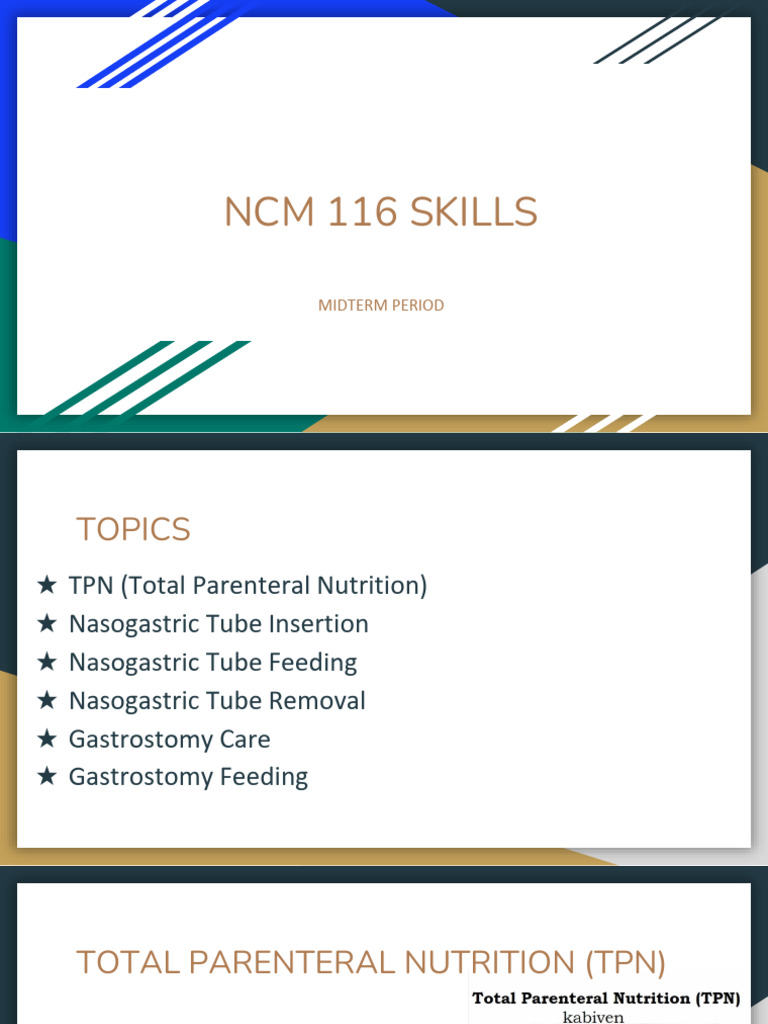 NCM 116 SKILLS

MIDTERM PERIOD

TOPICS

★ TPN (Total Parenteral Nutrition)
★ Nasogastric Tube Insertion
★ Nasogastric Tube Feeding
★ Nasogastric Tube Removal
★ Gastrostomy Care
★ Gastrostomy Feeding

TOTAL PARENTERAL NUTRITION (TPN)

Total Parenteral Nutrition (TPN)
kabiven